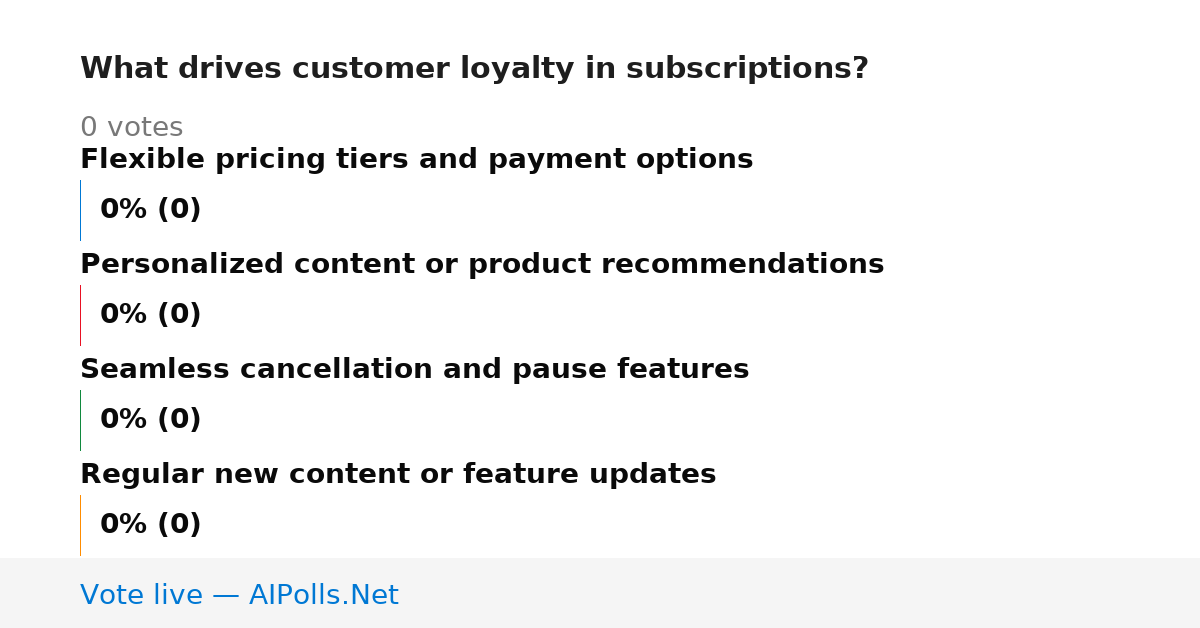 What drives customer loyalty in subscriptions?

0 votes

Flexible pricing tiers and payment options

0% (0)

Personalized content or product recommendations

0% (0)

Seamless cancellation and pause features

0% (0)

Regular new content or feature updates

0% (0)

Vote live — AIPolls.Net